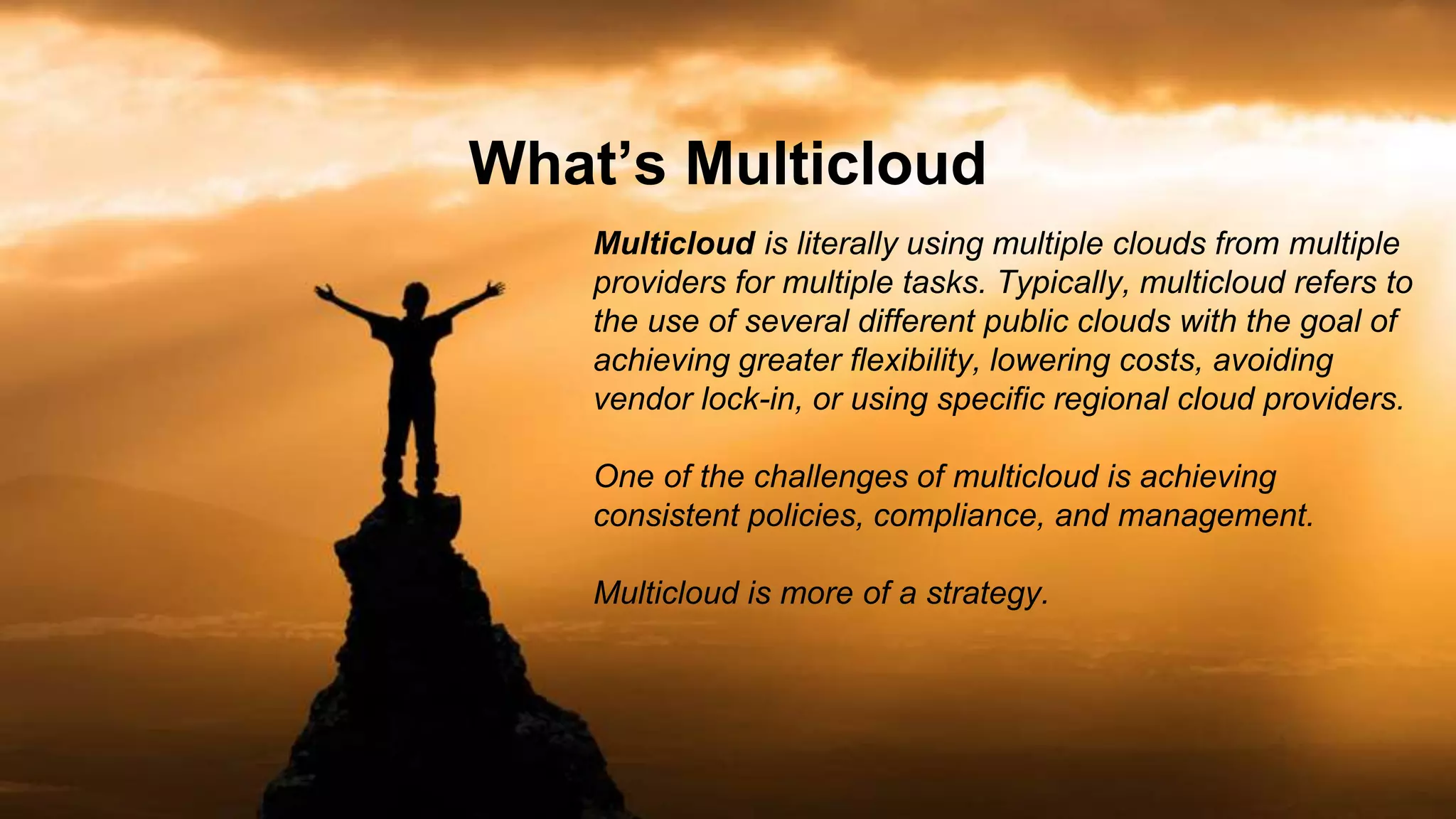 What’s Multicloud

Multicloud is literally using multiple clouds from multiple providers for multiple tasks. Typically, multicloud refers to the use of several different public clouds with the goal of achieving greater flexibility, lowering costs, avoiding vendor lock-in, or using specific regional cloud providers.

One of the challenges of multicloud is achieving consistent policies, compliance, and management.

Multicloud is more of a strategy.